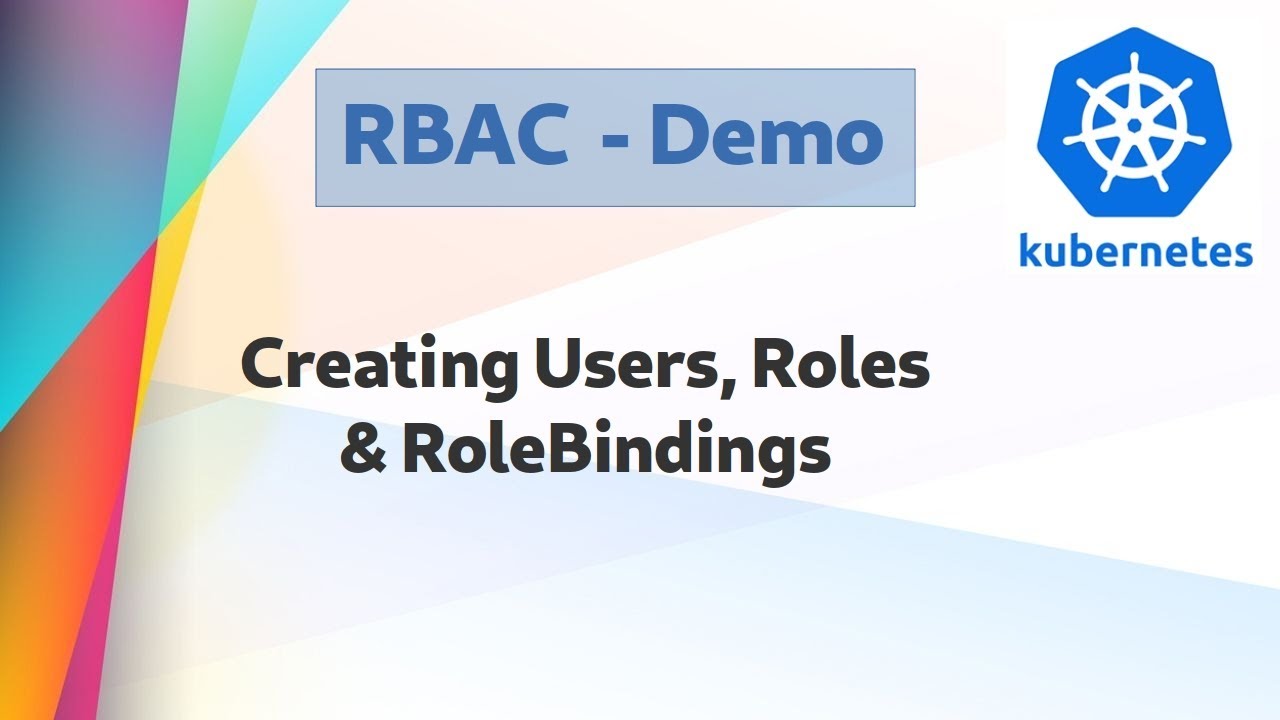 RBAC - Demo

kubernetes

Creating Users, Roles & RoleBindings